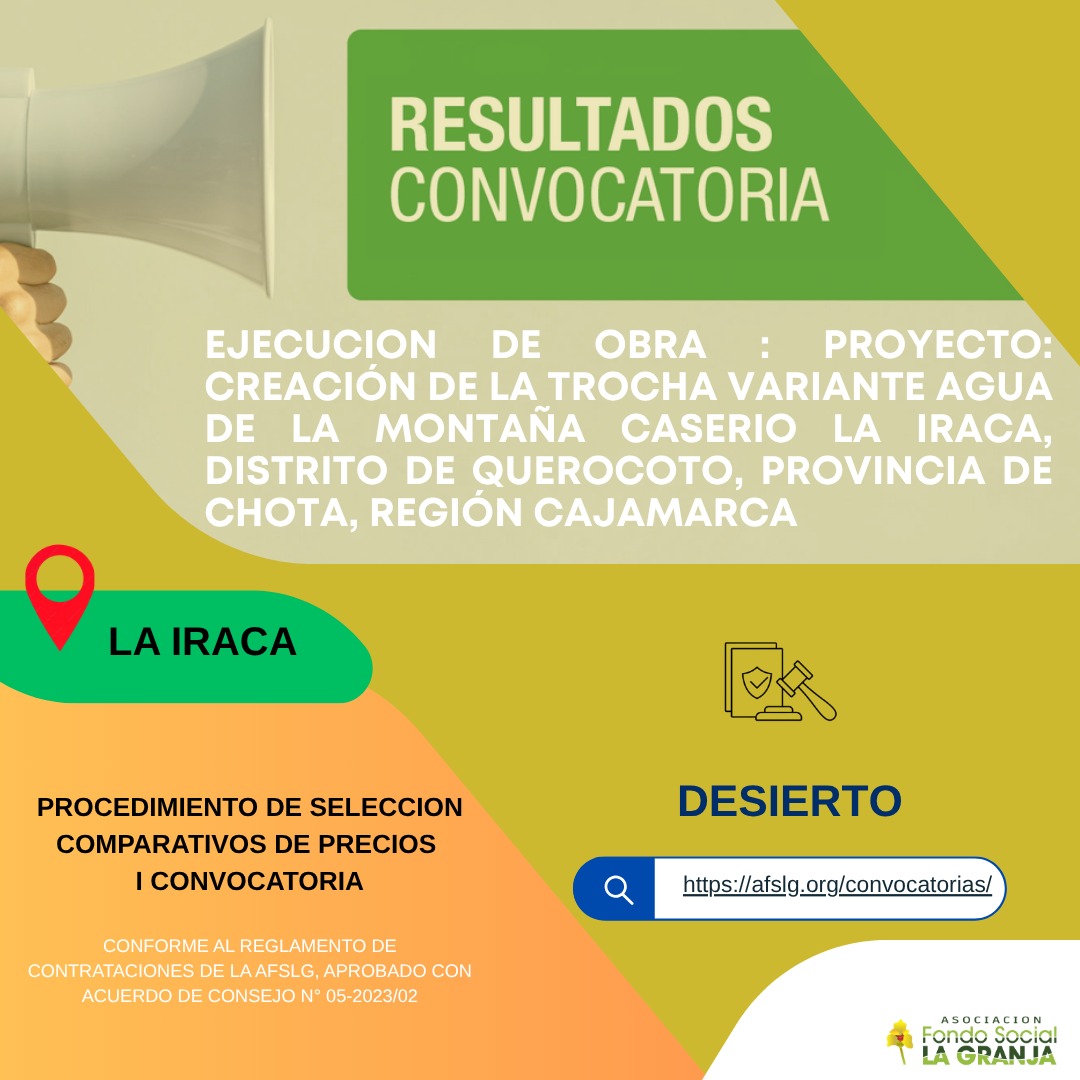 RESULTADOS
CONVOCATORIA

EJECUCION DE OBRA : PROYECTO: CREACIÓN DE LA TROCHA VARIANTE AGUA DE LA MONTAÑA CASERIO LA IRACA, DISTRITO DE QUEROCOTO, PROVINCIA DE CHOTA, REGIÓN CAJAMARCA

LA IRACA

PROCEDIMIENTO DE SELECCION COMPARATIVOS DE PRECIOS
I CONVOCATORIA

CONFORME AL REGLAMENTO DE CONTRATACIONES DE LA AFSLG, APROBADO CON ACUERDO DE CONSEJO N° 05-2023/02

DESIERTO

https://afslg.org/convocatorias/

ASOCIACION
Fondo Social
LA GRANJA